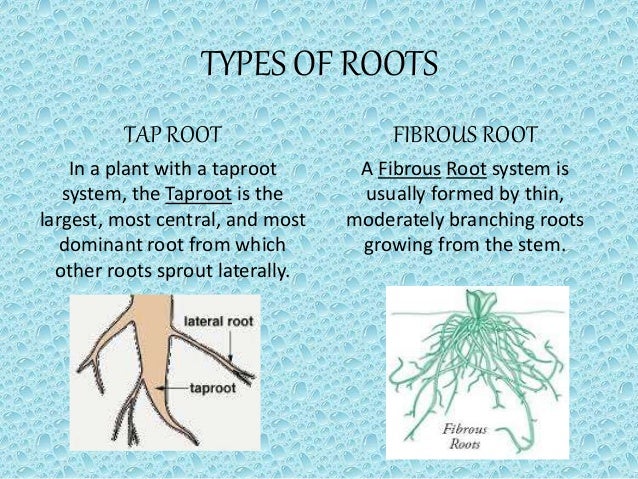 TYPES OF ROOTS

TAP ROOT

In a plant with a taproot system, the Taproot is the largest, most central, and most dominant root from which other roots sprout laterally.

lateral root

taproot

FIBROUS ROOT

A Fibrous Root system is usually formed by thin, moderately branching roots growing from the stem.

Fibrous Roots